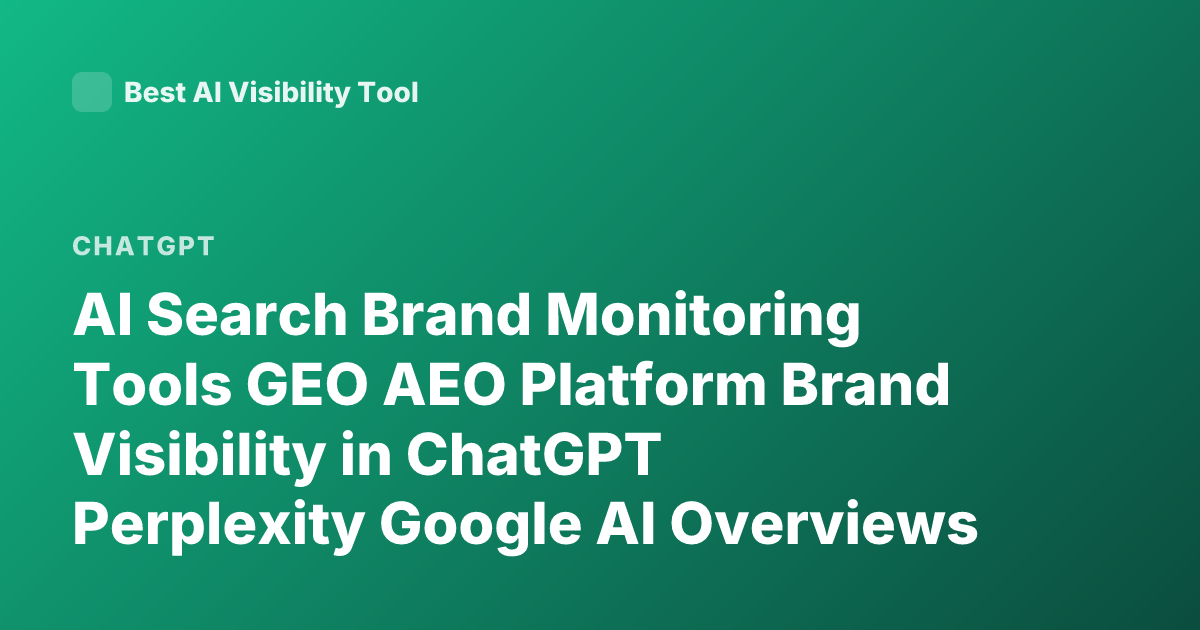 Best AI Visibility Tool

CHATGPT

AI Search Brand Monitoring Tools GEO AEO Platform Brand Visibility in ChatGPT Perplexity Google AI Overviews